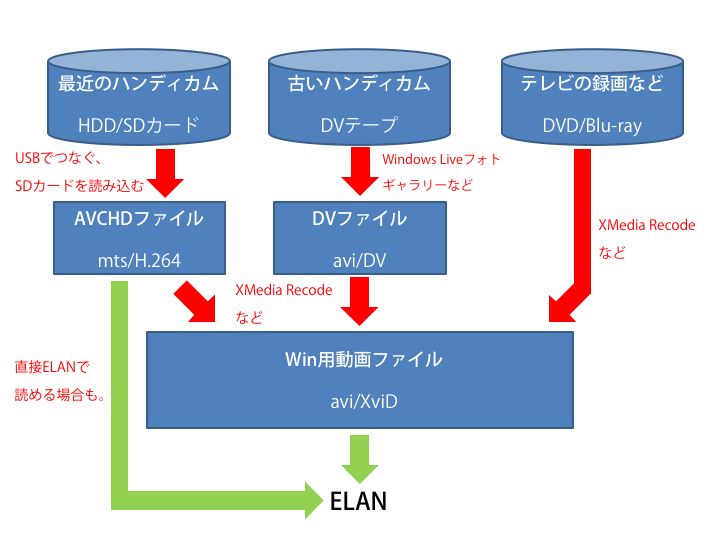 最近のハンディカム
HDD/SDカード

古いハンディカム
DVテープ

テレビの録画など
DVD/Blu-ray

USBでつなぐ、
SDカードを読み込む

Windows Liveフォト
ギャラリーなど

AVCHDファイル
mts/H.264

DVファイル
avi/DV

XMedia Recode
など

XMedia Recode
など

直接ELANで
読める場合も。

Win用動画ファイル
avi/XviD

ELAN